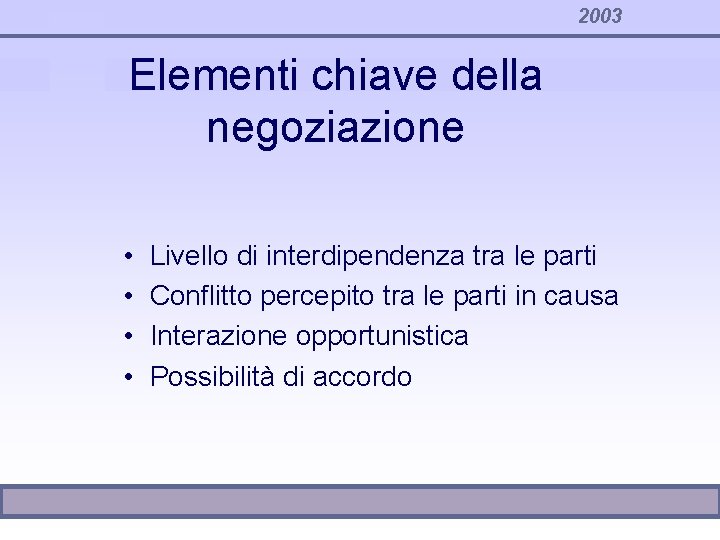 2003

Elementi chiave della negoziazione

• Livello di interdipendenza tra le parti
• Conflitto percepito tra le parti in causa
• Interazione opportunistica
• Possibilità di accordo